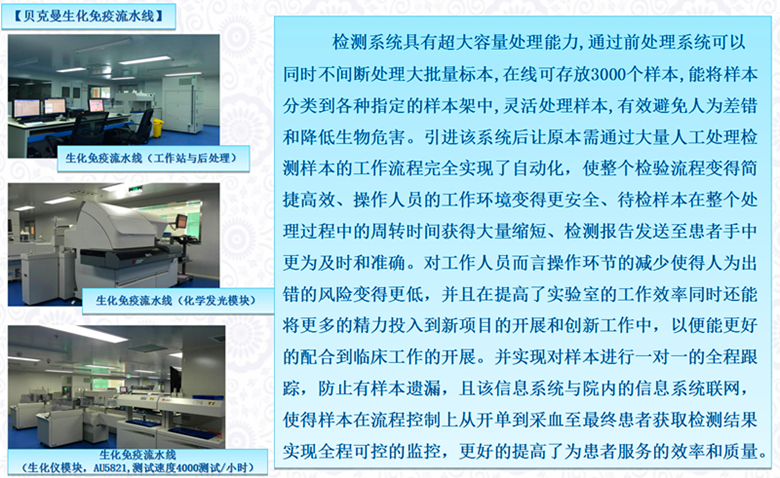 【贝克曼生化免疫流水线】

生化免疫流水线（工作站与后处理）

生化免疫流水线（化学发光模块）

生化免疫流水线
（生化仪模块，AU5821，测试速度4000测试/小时）

检测系统具有超大容量处理能力，通过前处理系统可以同时不间断处理大批量标本，在线可存放3000个样本，能将样本分类到各种指定的样本架中，灵活处理样本，有效避免人为差错和降低生物危害。引进该系统后让原本需通过大量人工处理检测样本的工作流程完全实现了自动化，使整个检验流程变得简捷高效、操作人员的工作环境变得更安全、待检样本在整个处理过程中的周转时间获得大量缩短、检测报告发送至患者手中更为及时和准确。对工作人员而言操作环节的减少使得人为出错的风险变得更低，并且在提高了实验室的工作效率同时还能将更多的精力投入到新项目的开展和创新工作中，以便能更好的配合到临床工作的开展。并实现对样本进行一对一的全程跟踪，防止有样本遗漏，且该信息系统与院内的信息系统联网，使得样本在流程控制上从开单到采血至最终患者获取检测结果实现全程可控的监控，更好的提高了为患者服务的效率和质量。